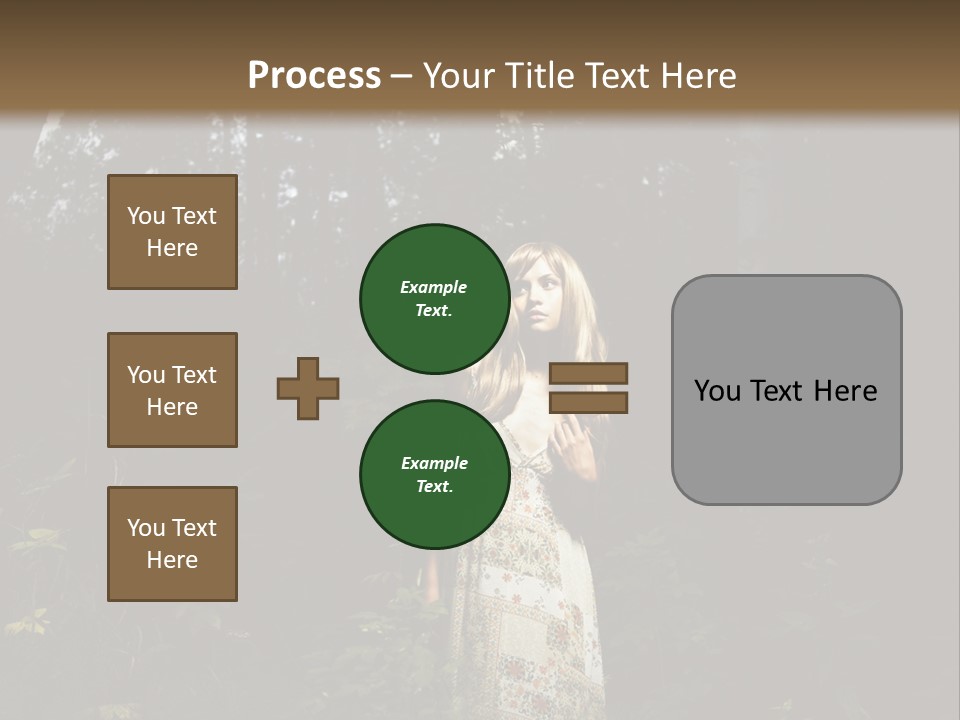 Process – Your Title Text Here

You Text Here

You Text Here

You Text Here

Example Text.

Example Text.

You Text Here